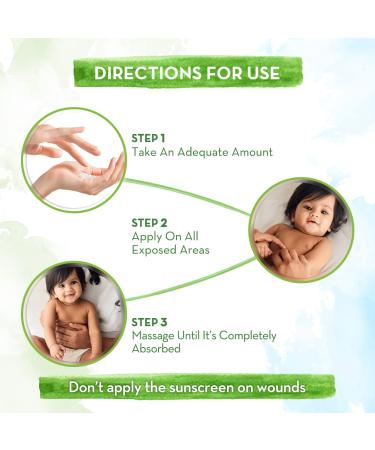 DIRECTIONS FOR USE

STEP 1
Take An Adequate Amount

STEP 2
Apply On All Exposed Areas

STEP 3
Massage Until It's Completely Absorbed

Don't apply the sunscreen on wounds